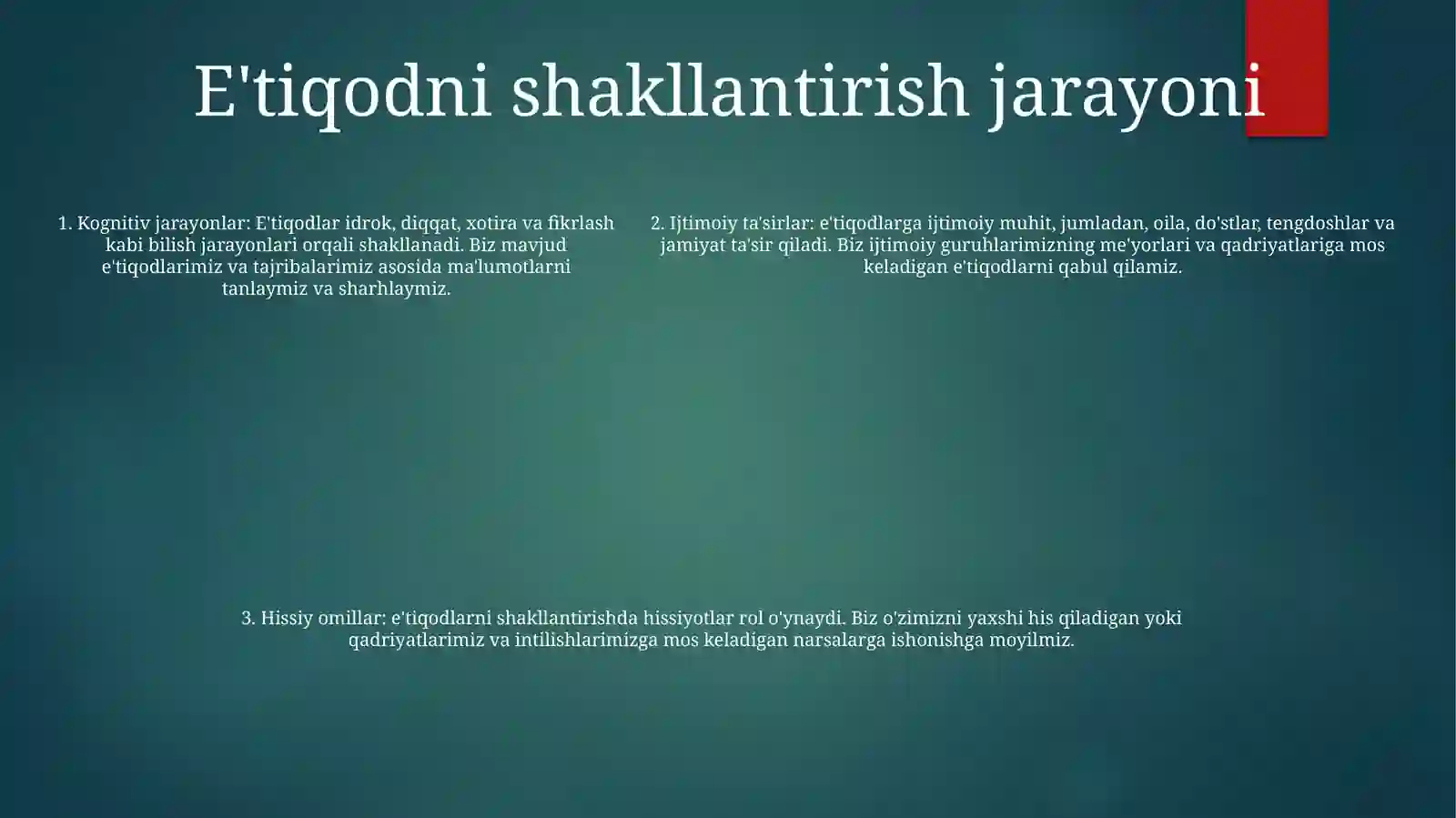 E'tiqodni shakllantirish jarayoni

1. Kognitiv jarayonlar: E'tiqodlar idrok, diqqat, xotira va fikrlash kabi bilish jarayonlari orqali shakllanadi. Biz mavjud e'tiqodlarimiz va tajribalarimiz asosida ma'lumotlarni tanlaymiz va sharhlaymiz.

2. Ijtimoiy ta'sirlar: e'tiqodlarga ijtimoiy muhit, jumladan, oila, do'stlar, tengdoshlar va jamiyat ta'sir qiladi. Biz ijtimoiy guruhlarimizning me'yorlari va qadriyatlariga mos keladigan e'tiqodlarni qabul qilamiz.

3. Hissiy omillar: e'tiqodlarni shakllantirishda hissiyotlar rol o'ynaydi. Biz o'zimizni yaxshi his qiladigan yoki qadriyatlarimiz va intilishlarimizga mos keladigan narsalarga ishonishga moyilmiz.